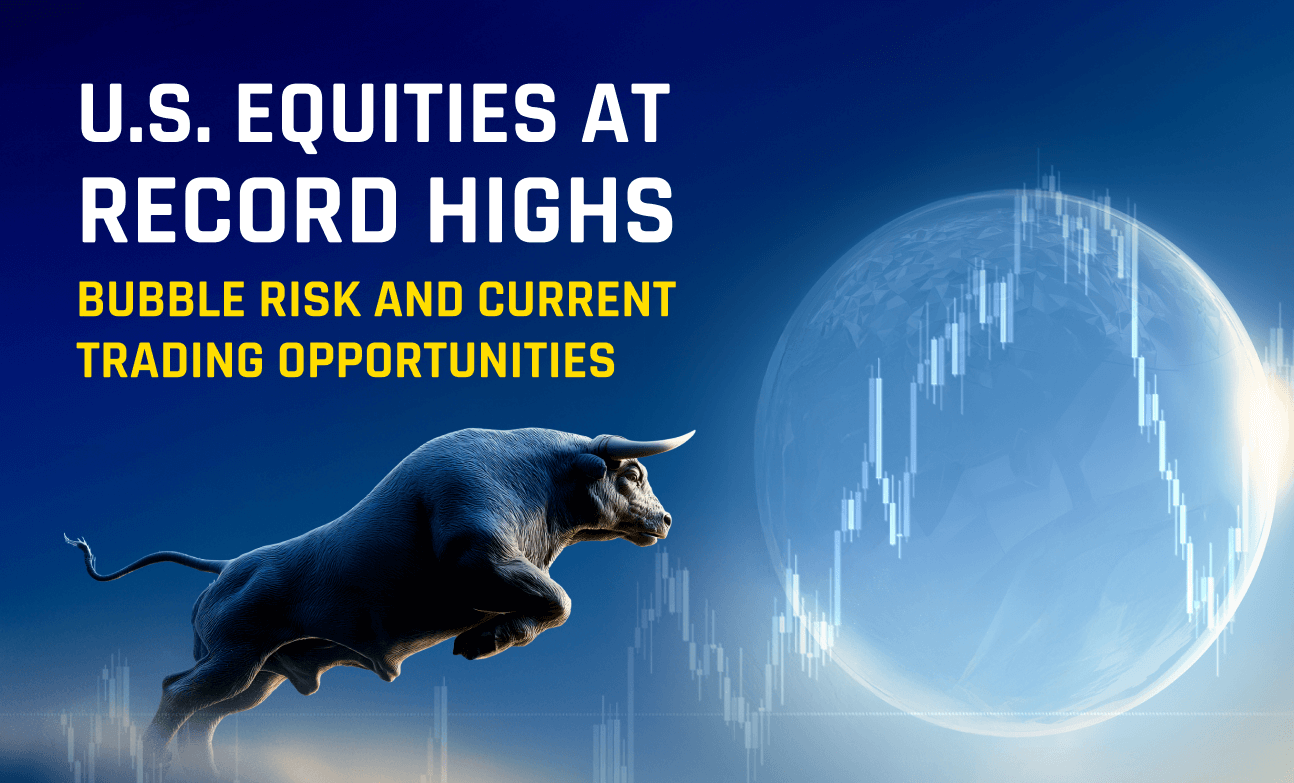 U.S. EQUITIES AT RECORD HIGHS

BUBBLE RISK AND CURRENT TRADING OPPORTUNITIES